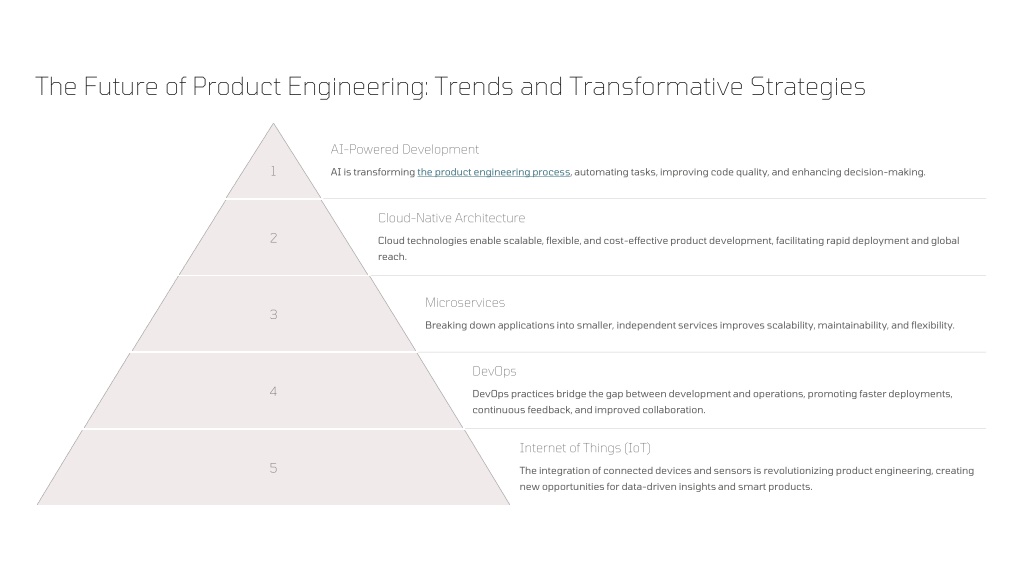 The Future of Product Engineering: Trends and Transformative Strategies

1

AI-Powered Development

AI is transforming the product engineering process, automating tasks, improving code quality, and enhancing decision-making.

2

Cloud-Native Architecture

Cloud technologies enable scalable, flexible, and cost-effective product development, facilitating rapid deployment and global reach.

3

Microservices

Breaking down applications into smaller, independent services improves scalability, maintainability, and flexibility.

4

DevOps

DevOps practices bridge the gap between development and operations, promoting faster deployments, continuous feedback, and improved collaboration.

5

Internet of Things (IoT)

The integration of connected devices and sensors is revolutionizing product engineering, creating new opportunities for data-driven insights and smart products.